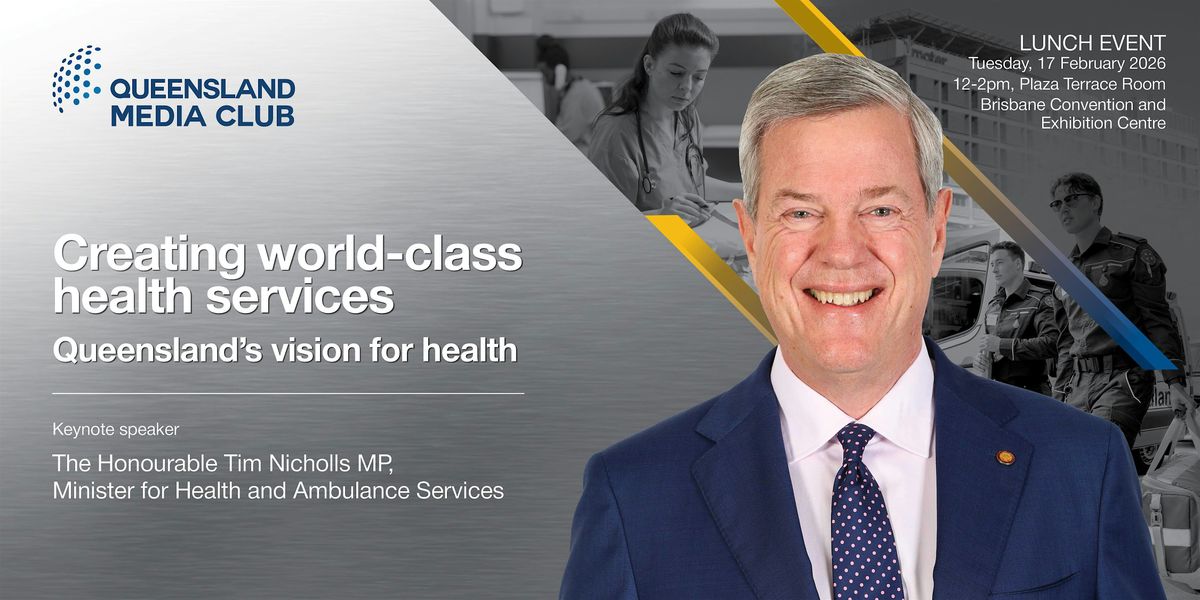 QUEENSLAND MEDIA CLUB

LUNCH EVENT
Tuesday, 17 February 2026
12-2pm, Plaza Terrace Room
Brisbane Convention and Exhibition Centre

Creating world-class health services

Queensland's vision for health

Keynote speaker

The Honourable Tim Nicholls MP, Minister for Health and Ambulance Services